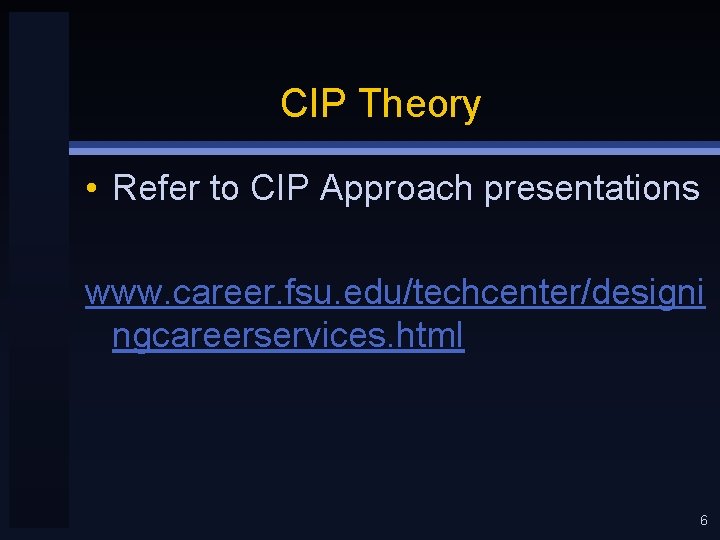 CIP Theory

• Refer to CIP Approach presentations

www.career.fsu.edu/techcenter/designingcareerservices.html

6